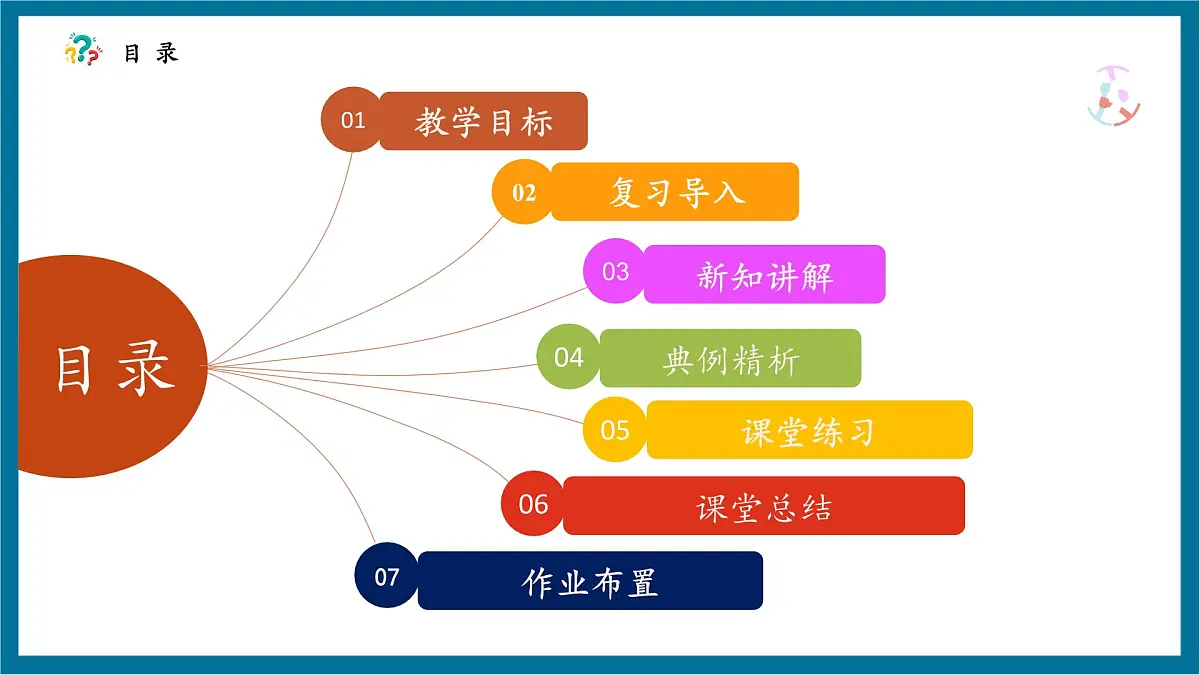 目 录

目录

01 教学目标

02 复习导入

03 新知讲解

04 典例精析

05 课堂练习

06 课堂总结

07 作业布置